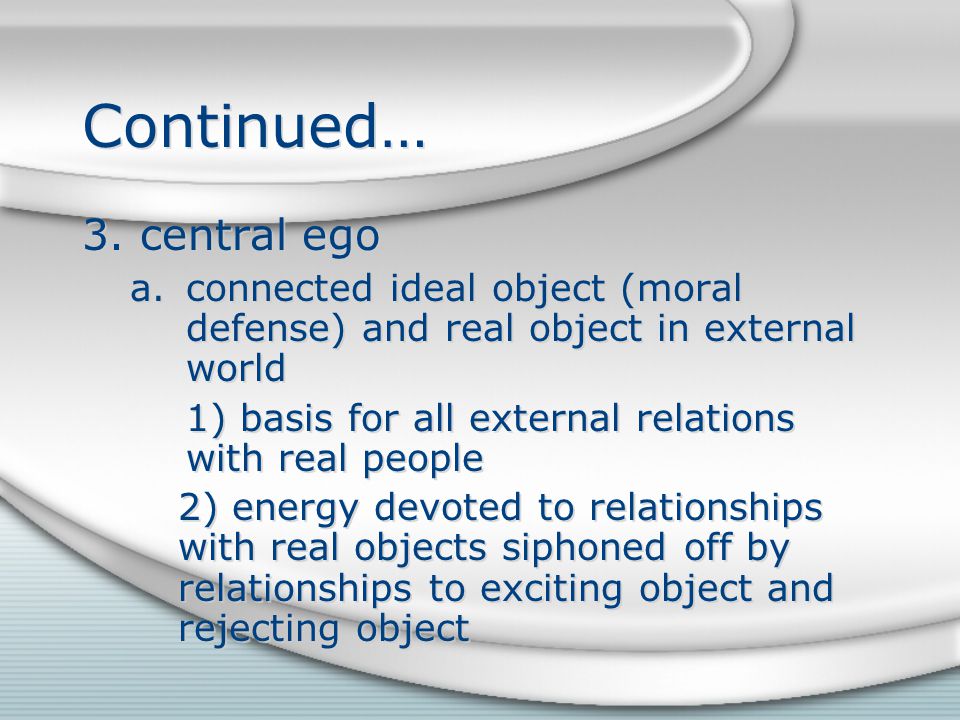 Continued…

3. central ego

a. connected ideal object (moral defense) and real object in external world

1) basis for all external relations with real people

2) energy devoted to relationships with real objects siphoned off by relationships to exciting object and rejecting object